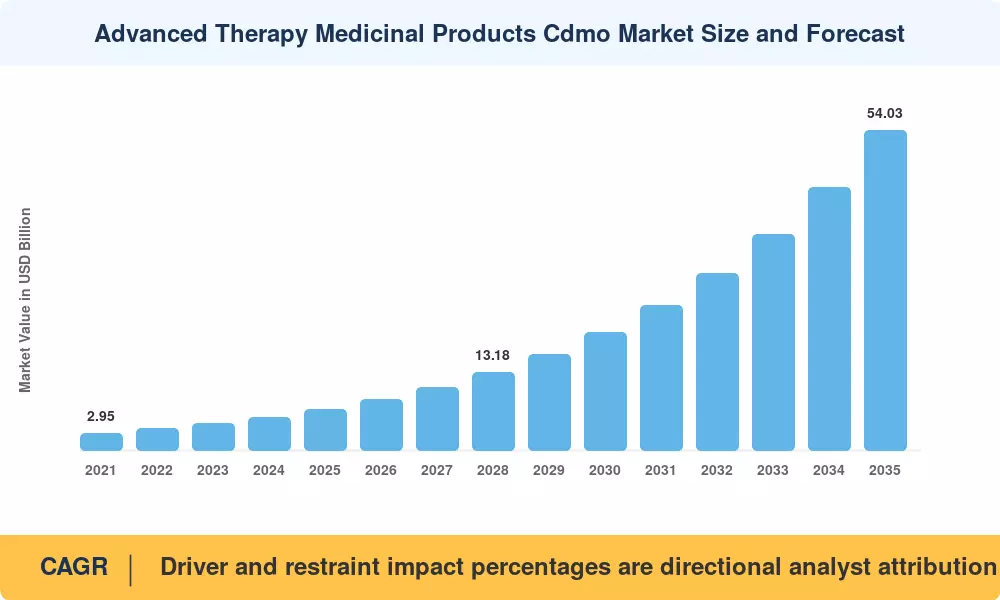 Advanced Therapy Medicinal Products Cdmo Market Size and Forecast

Market Value in USD Billion

2.95

13.18

54.03

2021 2022 2023 2024 2025 2026 2027 2028 2029 2030 2031 2032 2033 2034 2035

CAGR | Driver and restraint impact percentages are directional analyst attribution